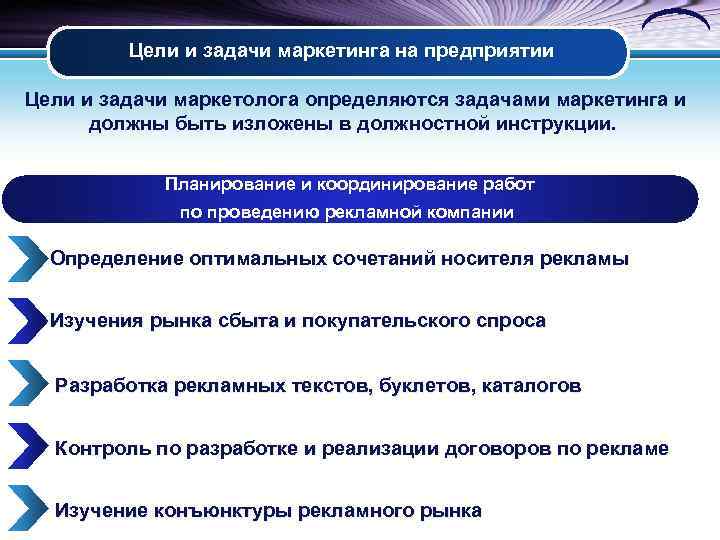 Цели и задачи маркетинга на предприятии

Цели и задачи маркетолога определяются задачами маркетинга и должны быть изложены в должностной инструкции.

Планирование и координирование работ по проведению рекламной компании

Определение оптимальных сочетаний носителя рекламы

Изучения рынка сбыта и покупательского спроса

Разработка рекламных текстов, буклетов, каталогов

Контроль по разработке и реализации договоров по рекламе

Изучение конъюнктуры рекламного рынка